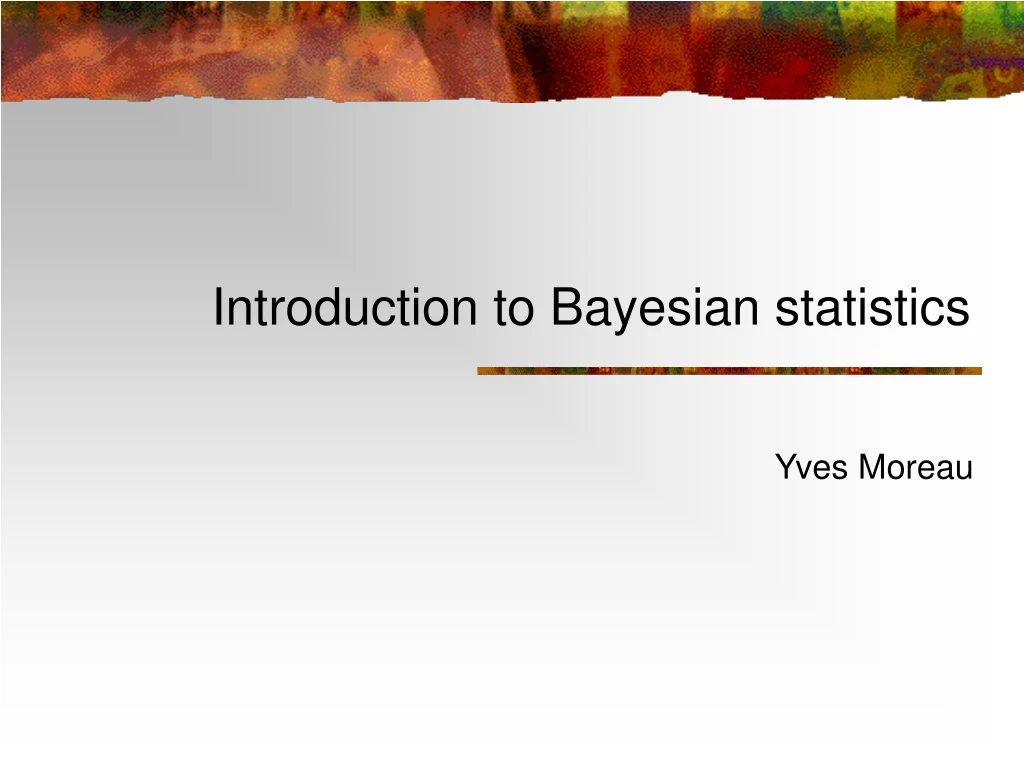 Introduction to Bayesian statistics

Yves Moreau